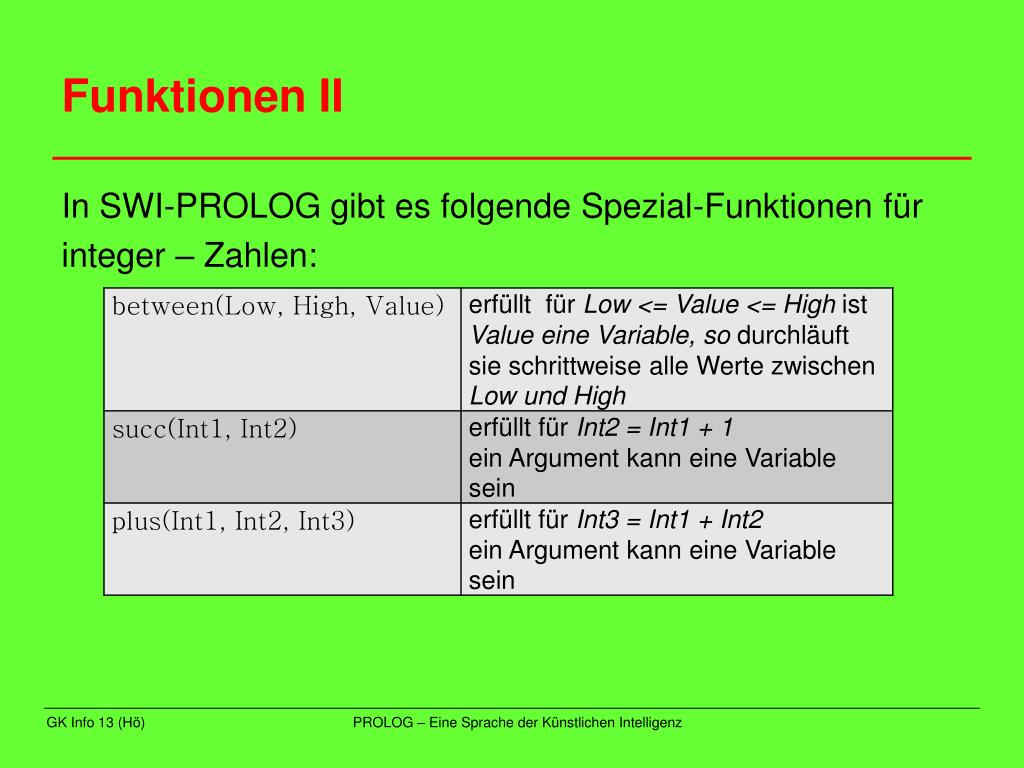 Funktionen II

In SWI-PROLOG gibt es folgende Spezial-Funktionen für integer – Zahlen:

| between(Low, High, Value) | erfüllt für Low <= Value <= High ist Value eine Variable, so durchläuft sie schrittweise alle Werte zwischen Low und High |
|---|---|
| succ(Int1, Int2) | erfüllt für Int2 = Int1 + 1 ein Argument kann eine Variable sein |
| plus(Int1, Int2, Int3) | erfüllt für Int3 = Int1 + Int2 ein Argument kann eine Variable sein |

GK Info 13 (Hö)

PROLOG – Eine Sprache der Künstlichen Intelligenz